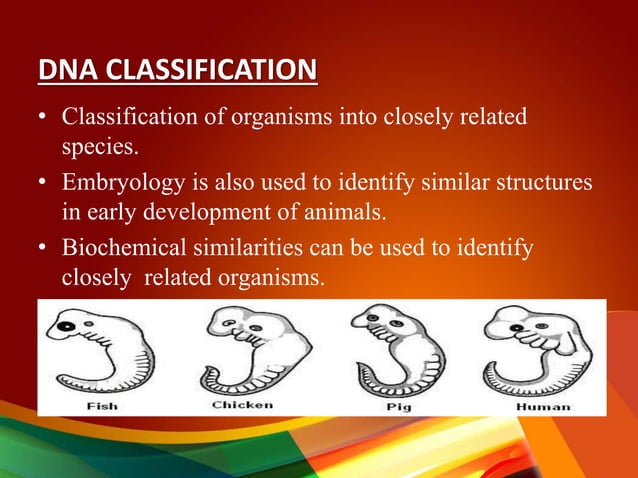 DNA CLASSIFICATION

• Classification of organisms into closely related species.

• Embryology is also used to identify similar structures in early development of animals.

• Biochemical similarities can be used to identify closely related organisms.

Fish

Chicken

Pig

Human